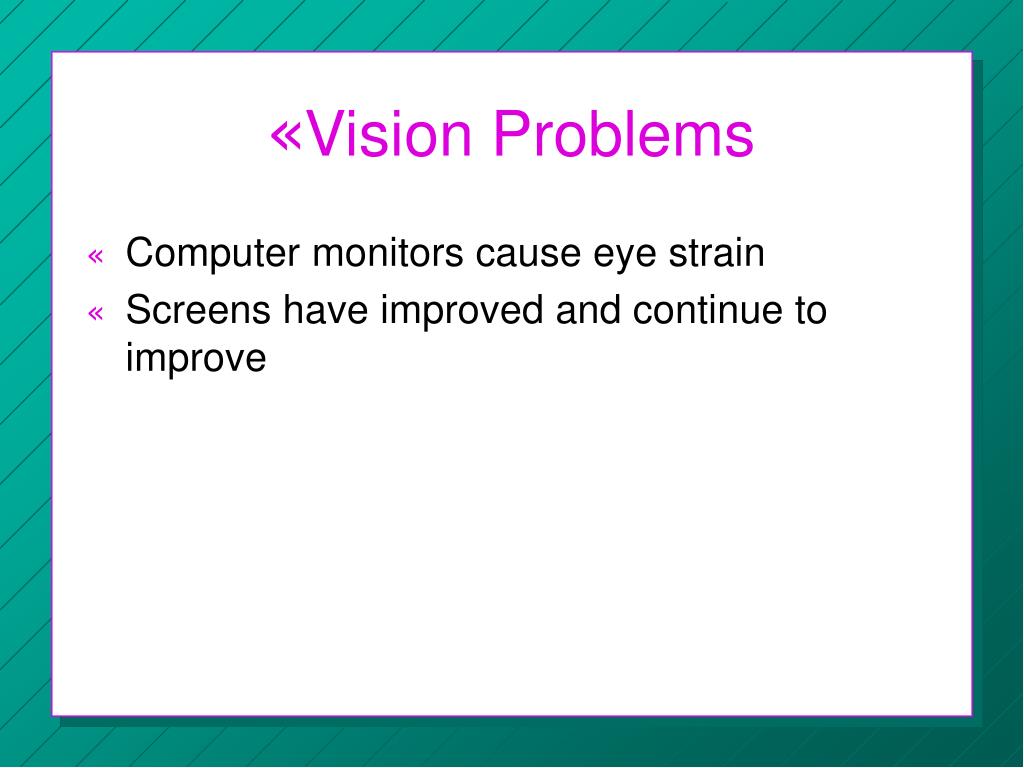 «Vision Problems

« Computer monitors cause eye strain
« Screens have improved and continue to improve